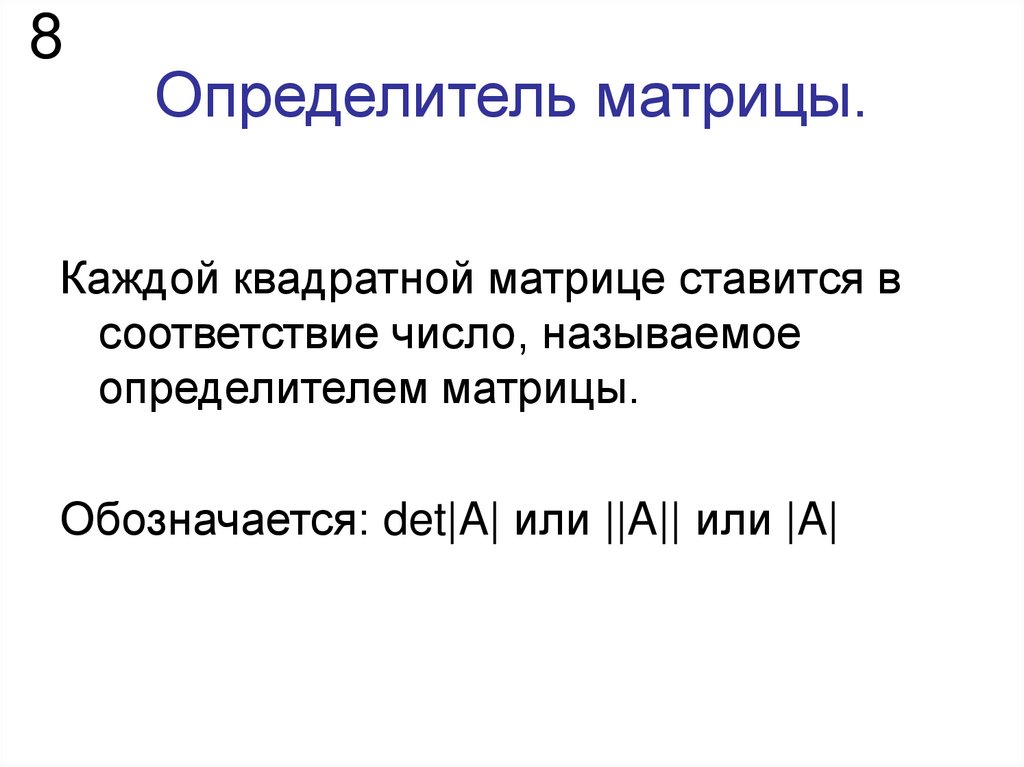 8

Определитель матрицы.

Каждой квадратной матрице ставится в соответствие число, называемое определителем матрицы.

Обозначается: det|A| или ||A|| или |A|